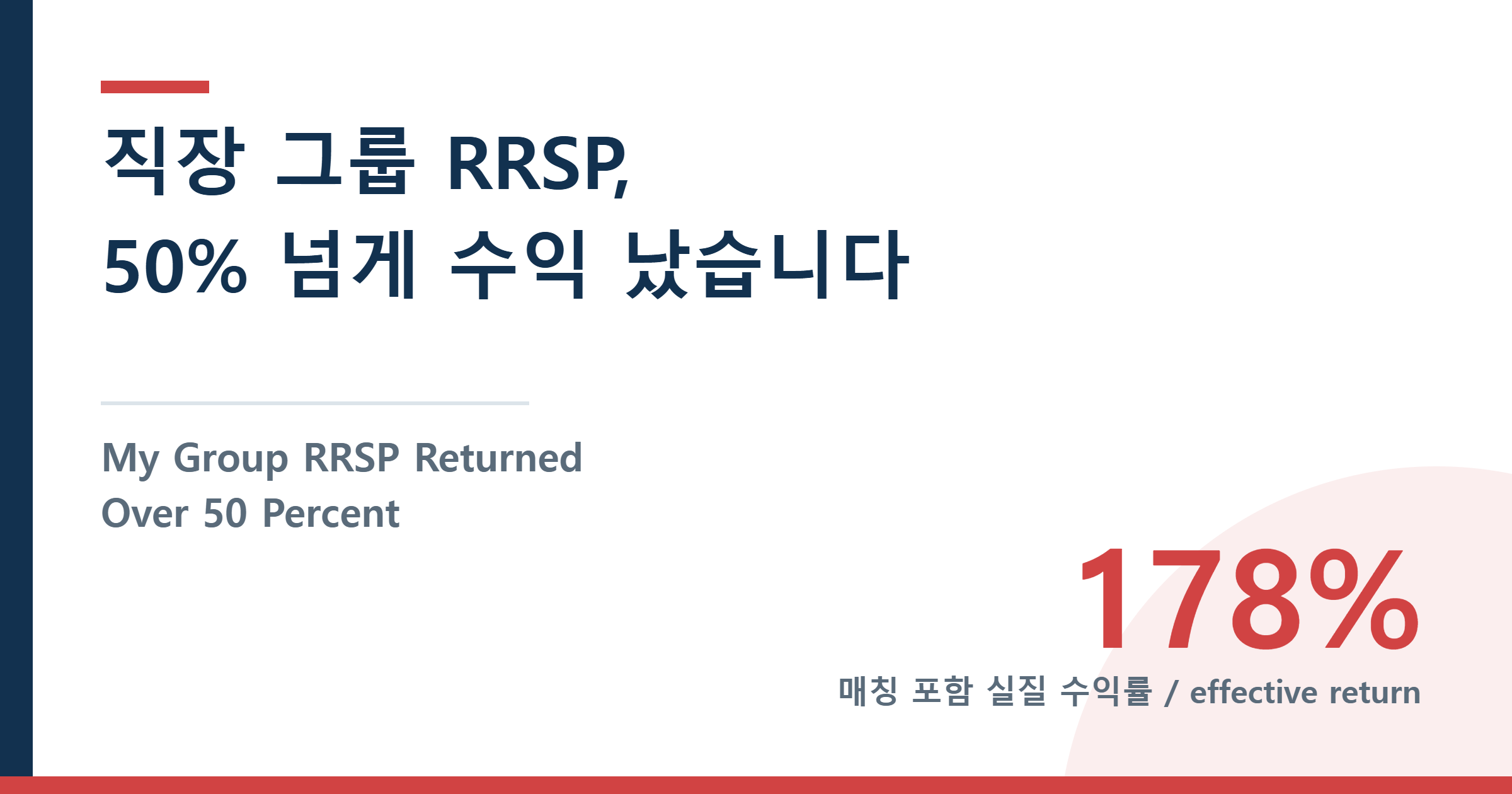 직장 그룹 RRSP,
50% 넘게 수익 났습니다

My Group RRSP Returned
Over 50 Percent

178%
매칭 포함 실질 수익률 / effective return